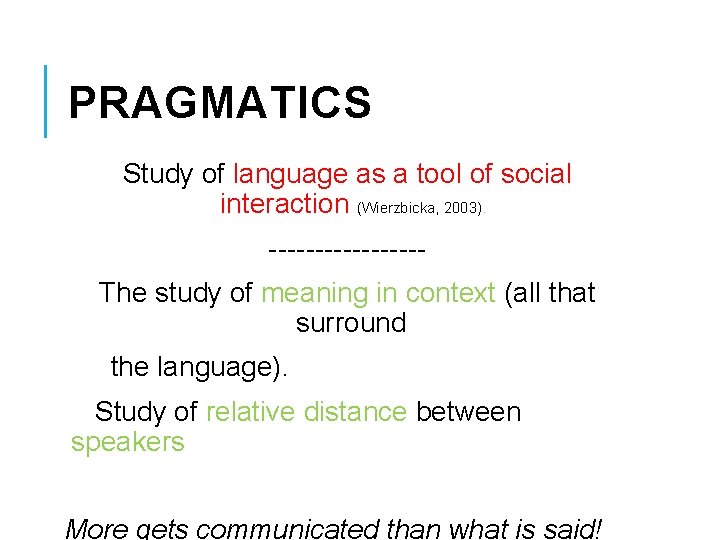 PRAGMATICS

Study of language as a tool of social interaction (Wierzbicka, 2003).

-----------------

The study of meaning in context (all that surround

the language).

Study of relative distance between speakers

More gets communicated than what is said!